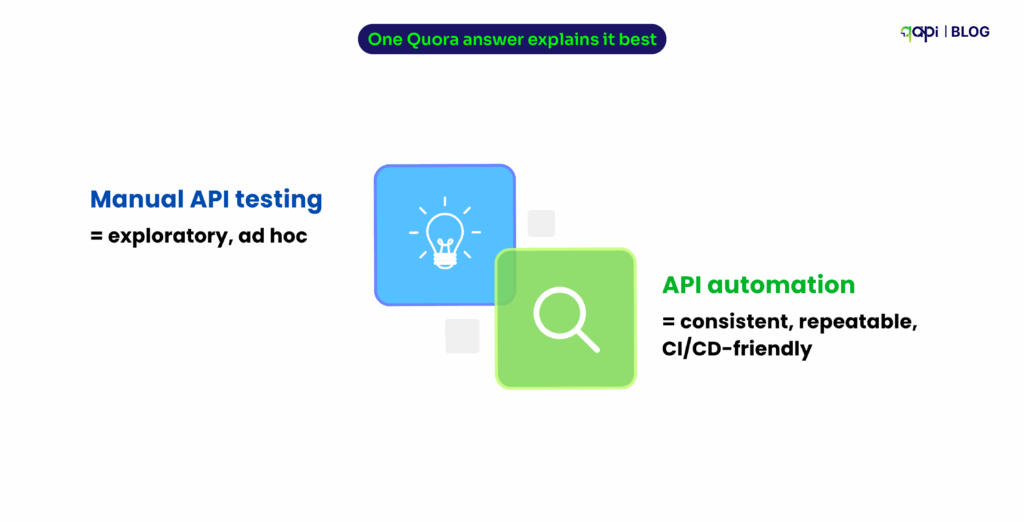 One Quora answer explains it best

qapi | BLOG

Manual API testing
= exploratory, ad hoc

API automation
= consistent, repeatable, CI/CD-friendly